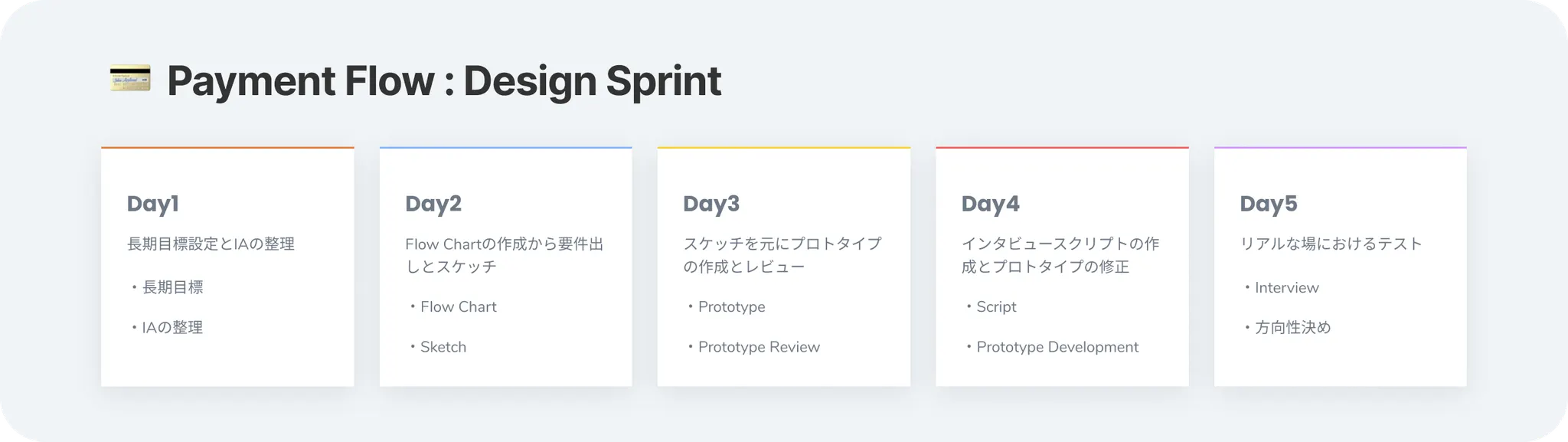 Payment Flow : Design Sprint

Day1

長期目標設定とIAの整理

・長期目標

・IAの整理

Day2

Flow Chartの作成から要件出しとスケッチ

・Flow Chart

・Sketch

Day3

スケッチを元にプロトタイプの作成とレビュー

・Prototype

・Prototype Review

Day4

インタビュースクリプトの作成とプロトタイプの修正

・Script

・Prototype Development

Day5

リアルな場におけるテスト

・Interview

・方向性決め